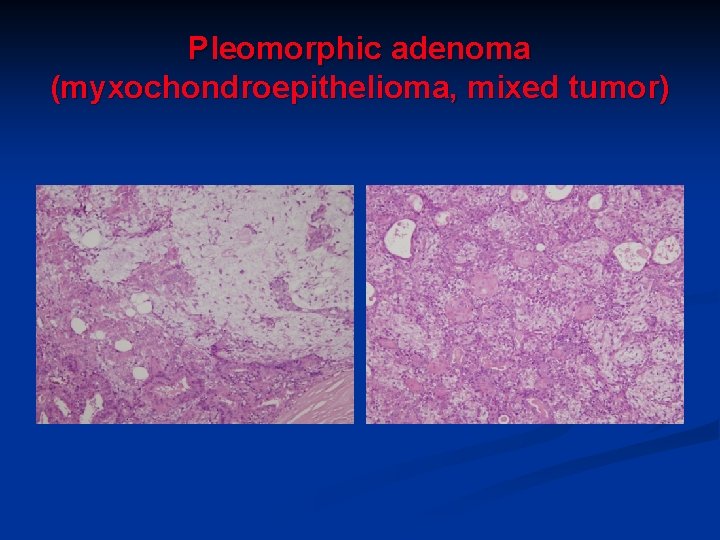 Pleomorphic adenoma
(myxochondroepithelioma, mixed tumor)